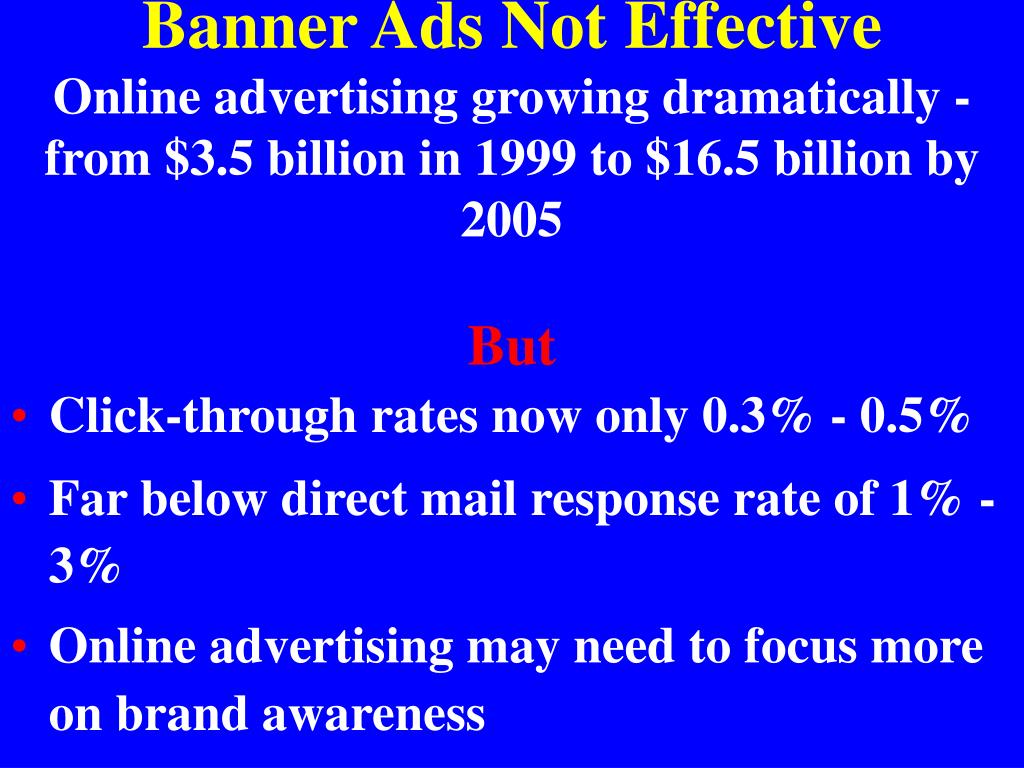 Banner Ads Not Effective

Online advertising growing dramatically - from \$3.5 billion in 1999 to \$16.5 billion by 2005

But

• Click-through rates now only 0.3% - 0.5%
• Far below direct mail response rate of 1% - 3%
• Online advertising may need to focus more on brand awareness